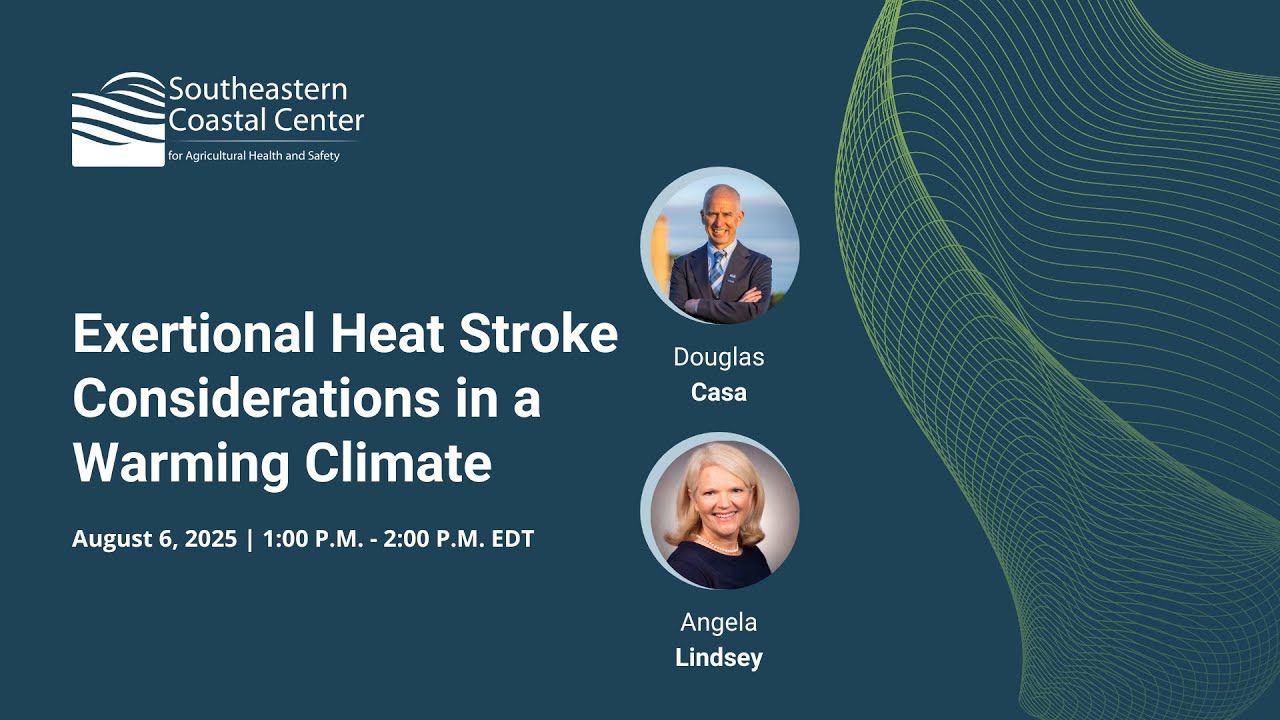 Southeastern Coastal Center
for Agricultural Health and Safety

Exertional Heat Stroke Considerations in a Warming Climate

August 6, 2025 | 1:00 P.M. - 2:00 P.M. EDT

Douglas
Casa

Angela
Lindsey